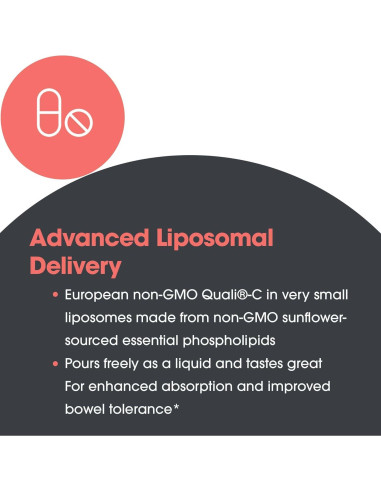 Advanced Liposomal Delivery

• European non-GMO Quali®-C in very small liposomes made from non-GMO sunflower-sourced essential phospholipids

• Pours freely as a liquid and tastes great For enhanced absorption and improved bowel tolerance*